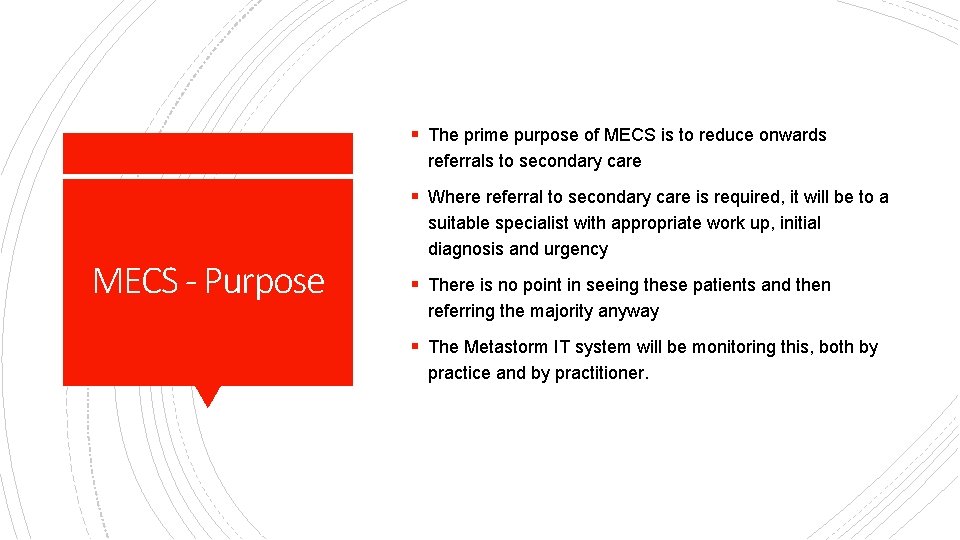 MECS - Purpose

▪ The prime purpose of MECS is to reduce onwards referrals to secondary care

▪ Where referral to secondary care is required, it will be to a suitable specialist with appropriate work up, initial diagnosis and urgency

▪ There is no point in seeing these patients and then referring the majority anyway

▪ The Metastorm IT system will be monitoring this, both by practice and by practitioner.